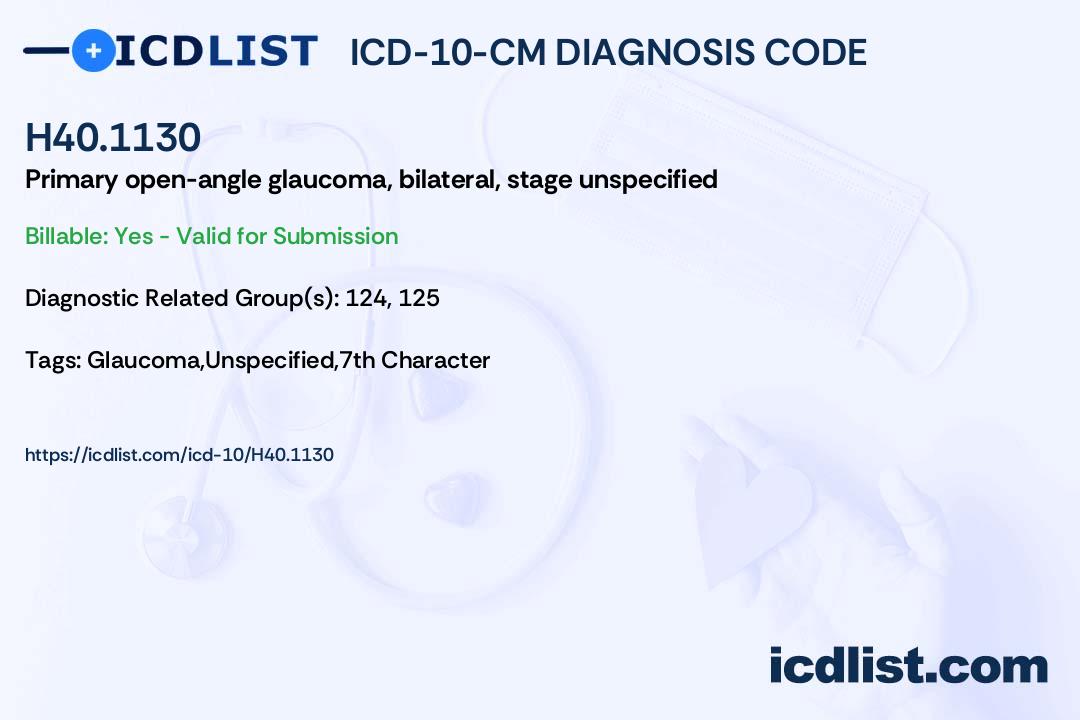 ICDLIST ICD-10-CM DIAGNOSIS CODE

H40.1130
Primary open-angle glaucoma, bilateral, stage unspecified

Billable: Yes - Valid for Submission

Diagnostic Related Group(s): 124, 125

Tags: Glaucoma,Unspecified,7th Character

https://icdlist.com/icd-10/H40.1130

icdlist.com